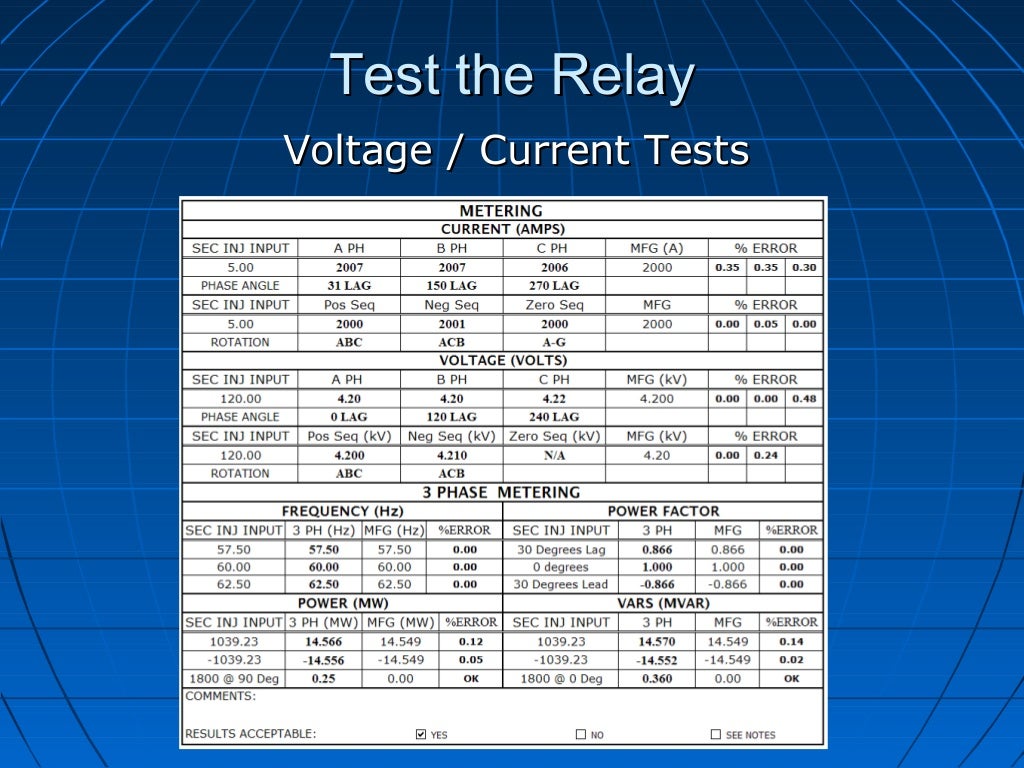 Test the Relay

Voltage / Current Tests

METERING

CURRENT (AMPS)

| SEC INJ INPUT | A PH | B PH | C PH | MFG (A) | % ERROR | | |
|---|---|---|---|---|---|---|---|
| 5.00 | 2007 | 2007 | 2006 | 2000 | 0.35 | 0.35 | 0.30 |
| PHASE ANGLE | 31 LAG | 150 LAG | 270 LAG | | | | |
| SEC INJ INPUT | Pos Seq | Neg Seq | Zero Seq | MFG | % ERROR | | |
| 5.00 | 2000 | 2001 | 2000 | 2000 | 0.00 | 0.05 | 0.00 |
| ROTATION | ABC | ACB | A-G | | | | |

VOLTAGE (VOLTS)

| SEC INJ INPUT | A PH | B PH | C PH | MFG (kV) | % ERROR | | |
|---|---|---|---|---|---|---|---|
| 120.00 | 4.20 | 4.20 | 4.22 | 4.200 | 0.00 | 0.00 | 0.48 |
| PHASE ANGLE | 0 LAG | 120 LAG | 240 LAG | | | | |
| SEC INJ INPUT | Pos Seq (kV) | Neg Seq (kV) | Zero Seq (kV) | MFG (kV) | % ERROR | | |
| 120.00 | 4.200 | 4.210 | N/A | 4.20 | 0.00 | 0.24 | |
| ROTATION | ABC | ACB | | | | | |

3 PHASE METERING

FREQUENCY (Hz)

| SEC INJ INPUT | 3 PH (Hz) | MFG (Hz) | %ERROR |
|---|---|---|---|
| 57.50 | 57.50 | 57.50 | 0.00 |
| 60.00 | 60.00 | 60.00 | 0.00 |
| 62.50 | 62.50 | 62.50 | 0.00 |

POWER FACTOR

| SEC INJ INPUT | 3 PH | MFG | %ERROR |
|---|---|---|---|
| 30 Degrees Lag | 0.866 | 0.866 | 0.00 |
| 0 degrees | 1.000 | 1.000 | 0.00 |
| 30 Degrees Lead | -0.866 | -0.866 | 0.00 |

POWER (MW)

| SEC INJ INPUT | 3 PH (MW) | MFG (MW) | %ERROR |
|---|---|---|---|
| 1039.23 | 14.566 | 14.549 | 0.12 |
| -1039.23 | -14.556 | -14.549 | 0.05 |
| 1800 @ 90 Deg | 0.25 | 0.00 | OK |

VARS (MVAR)

| SEC INJ INPUT | 3 PH | MFG | %ERROR |
|---|---|---|---|
| 1039.23 | 14.570 | 14.549 | 0.14 |
| -1039.23 | -14.552 | -14.549 | 0.02 |
| 1800 @ 0 Deg | 0.360 | 0.00 | OK |

COMMENTS:

RESULTS ACCEPTABLE: ☑ YES ☐ NO ☐ SEE NOTES